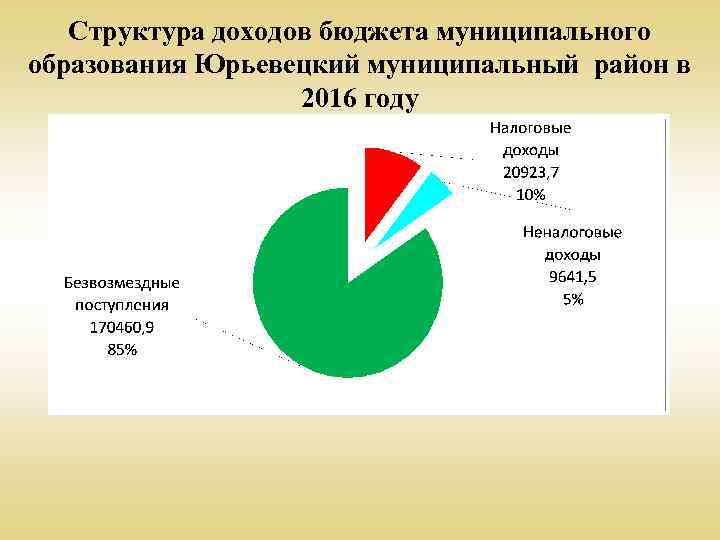 Структура доходов бюджета муниципального образования Юрьевецкий муниципальный район в 2016 году

Налоговые доходы 20923,7 10%

Неналоговые доходы 9641,5 5%

Безвозмездные поступления 170460,9 85%